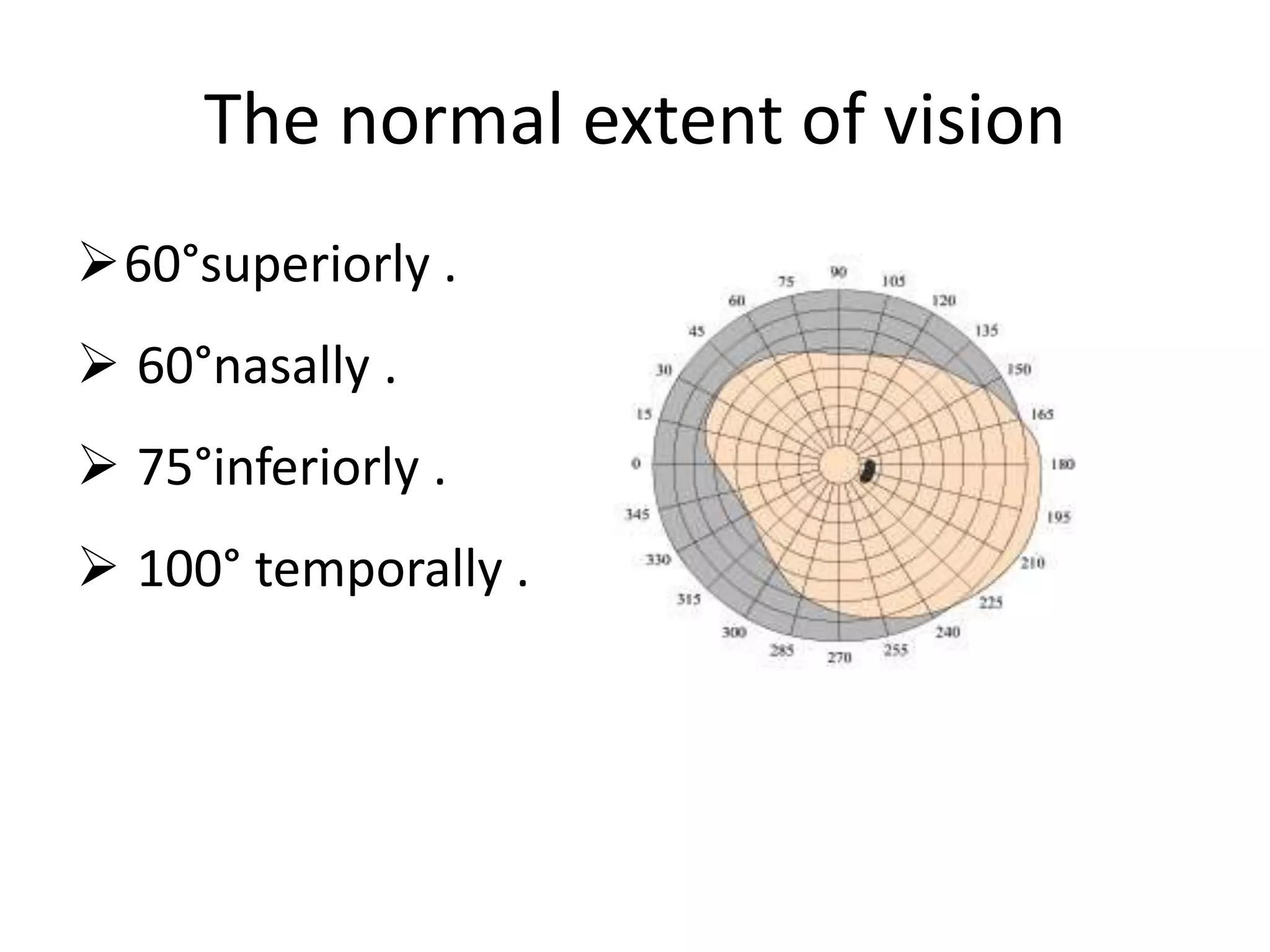 The normal extent of vision

➢60°superiorly .

➢ 60°nasally .

➢ 75°inferiorly .

➢ 100° temporally .

90
105
120
135
150
165
180
195
210
225
240
255
270
285
300
315
330
345
0
15
30
45
60
75